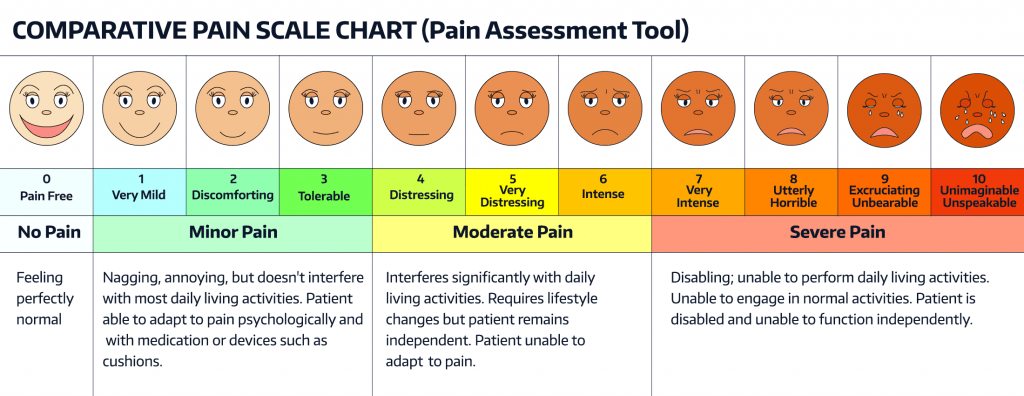 COMPARATIVE PAIN SCALE CHART (Pain Assessment Tool)

| 0 Pain Free | 1 Very Mild | 2 Discomforting | 3 Tolerable | 4 Distressing | 5 Very Distressing | 6 Intense | 7 Very Intense | 8 Utterly Horrible | 9 Excruciating Unbearable | 10 Unimaginable Unspeakable |
|---|---|---|---|---|---|---|---|---|---|---|

| No Pain | Minor Pain | Moderate Pain | Severe Pain |
|---|---|---|---|
| Feeling perfectly normal | Nagging, annoying, but doesn't interfere with most daily living activities. Patient able to adapt to pain psychologically and with medication or devices such as cushions. | Interferes significantly with daily living activities. Requires lifestyle changes but patient remains independent. Patient unable to adapt to pain. | Disabling; unable to perform daily living activities. Unable to engage in normal activities. Patient is disabled and unable to function independently. |